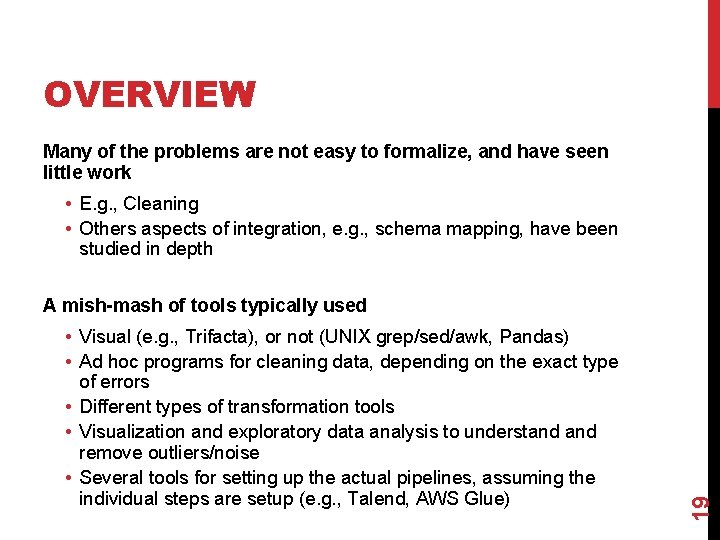 OVERVIEW

Many of the problems are not easy to formalize, and have seen little work

• E.g., Cleaning
• Others aspects of integration, e.g., schema mapping, have been studied in depth

A mish-mash of tools typically used

• Visual (e.g., Trifacta), or not (UNIX grep/sed/awk, Pandas)
• Ad hoc programs for cleaning data, depending on the exact type of errors
• Different types of transformation tools
• Visualization and exploratory data analysis to understand and remove outliers/noise
• Several tools for setting up the actual pipelines, assuming the individual steps are setup (e.g., Talend, AWS Glue)

19